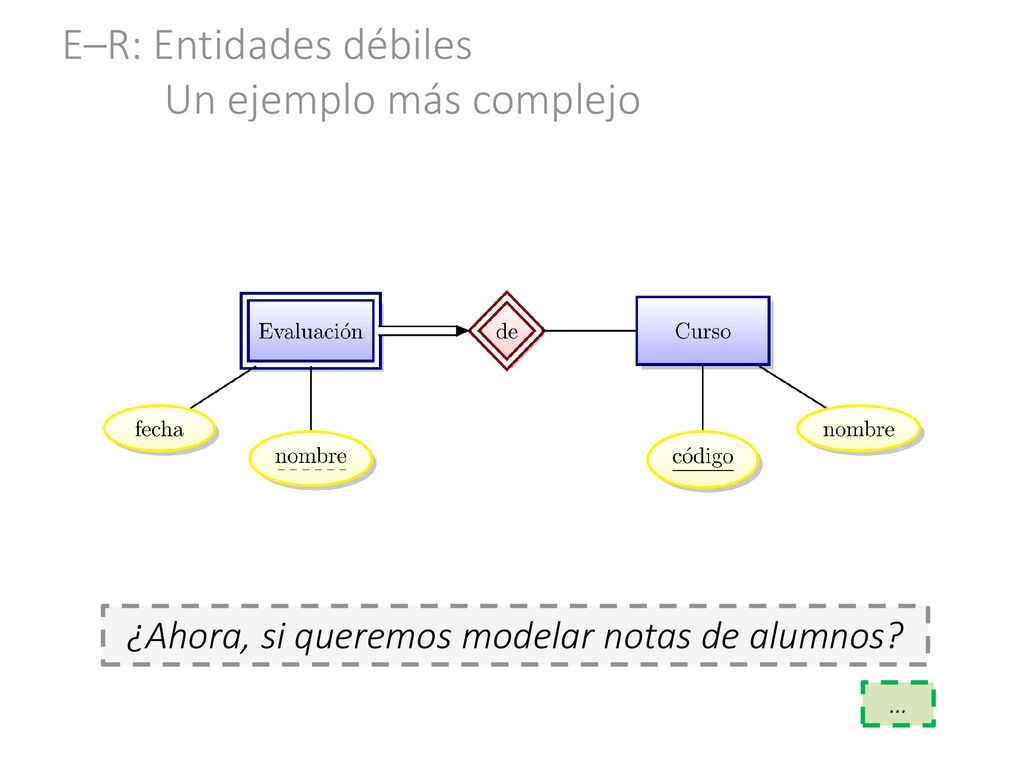 E–R: Entidades débiles
Un ejemplo más complejo

Evaluación
de
Curso
fecha
nombre
código
nombre

¿Ahora, si queremos modelar notas de alumnos?

…